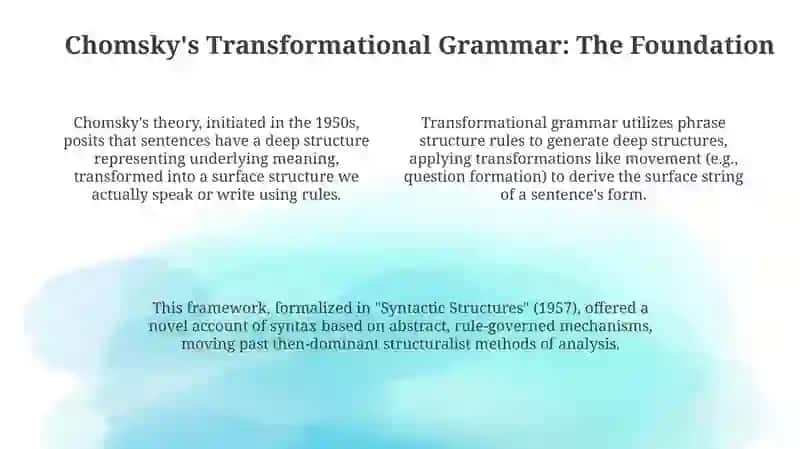 Chomsky's Transformational Grammar: The Foundation

Chomsky's theory, initiated in the 1950s, posits that sentences have a deep structure representing underlying meaning, transformed into a surface structure we actually speak or write using rules.

Transformational grammar utilizes phrase structure rules to generate deep structures, applying transformations like movement (e.g., question formation) to derive the surface string of a sentence's form.

This framework, formalized in "Syntactic Structures" (1957), offered a novel account of syntax based on abstract, rule-governed mechanisms, moving past then-dominant structuralist methods of analysis.